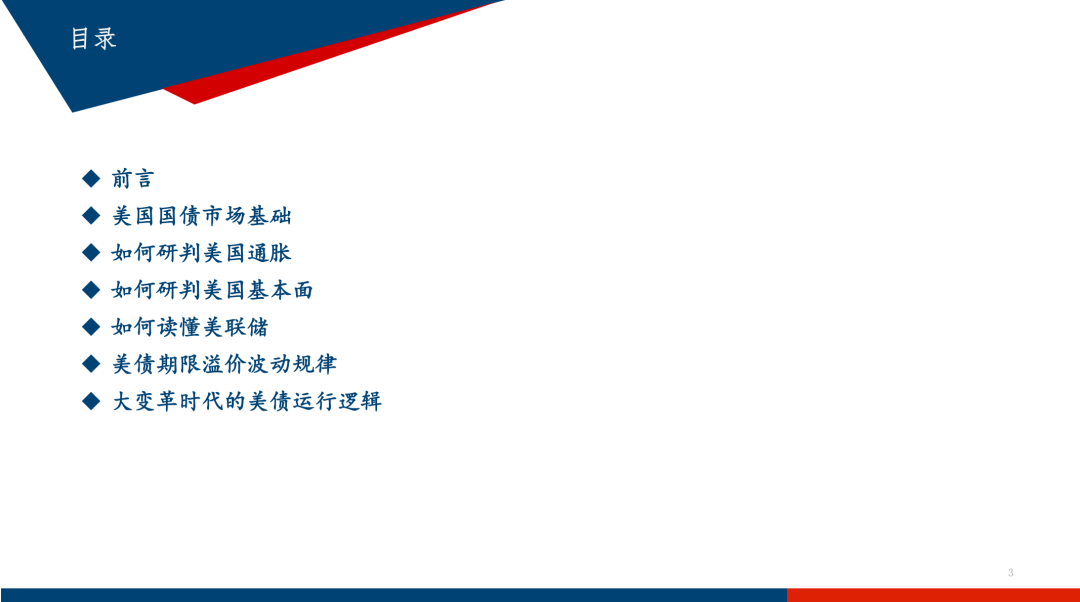 目录

◆ 前言
◆ 美国国债市场基础
◆ 如何研判美国通胀
◆ 如何研判美国基本面
◆ 如何读懂美联储
◆ 美债期限溢价波动规律
◆ 大变革时代的美债运行逻辑

3